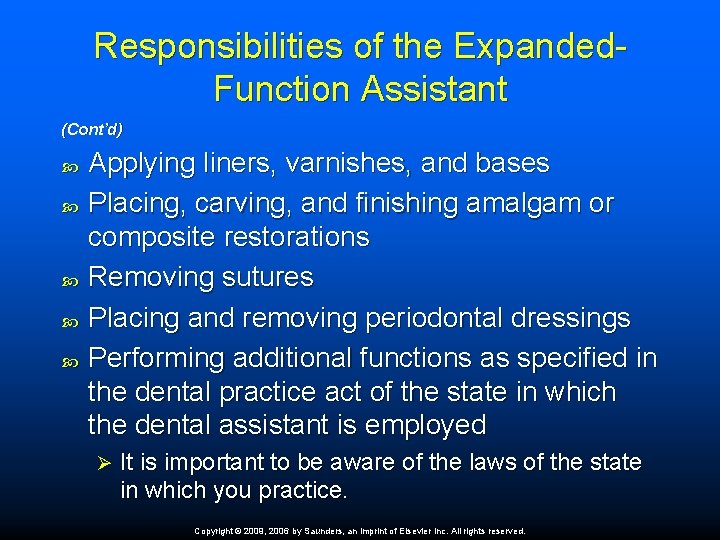 Responsibilities of the Expanded-Function Assistant

(Cont'd)

Applying liners, varnishes, and bases

Placing, carving, and finishing amalgam or composite restorations

Removing sutures

Placing and removing periodontal dressings

Performing additional functions as specified in the dental practice act of the state in which the dental assistant is employed

➢ It is important to be aware of the laws of the state in which you practice.

Copyright © 2009, 2006 by Saunders, an imprint of Elsevier Inc. All rights reserved.